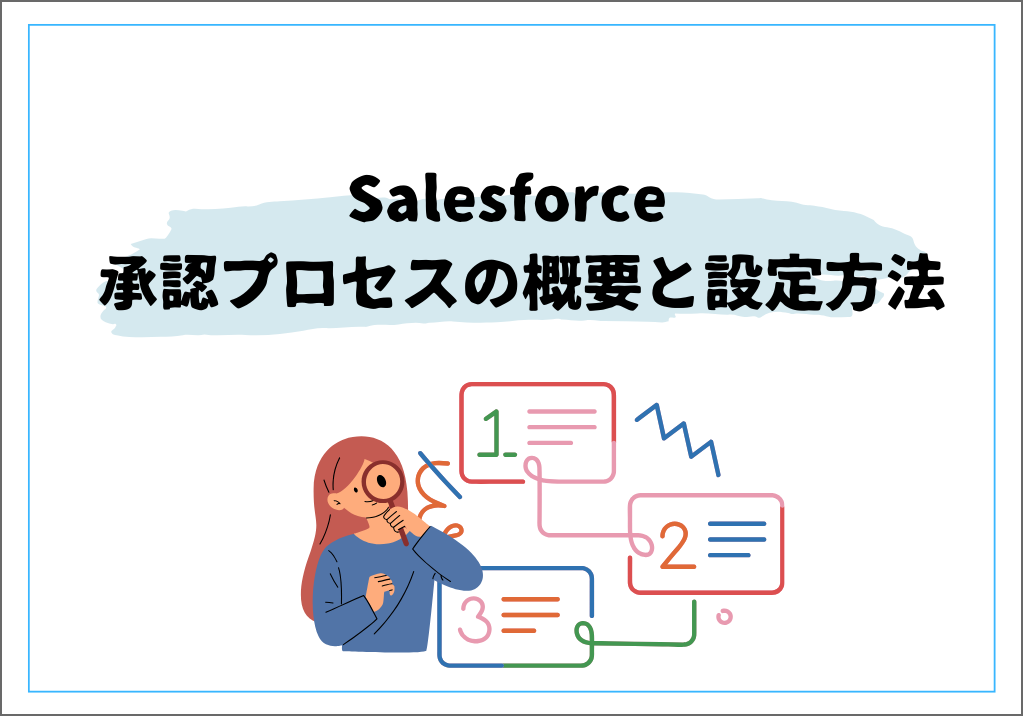 Salesforce
承認プロセスの概要と設定方法

1

2

3